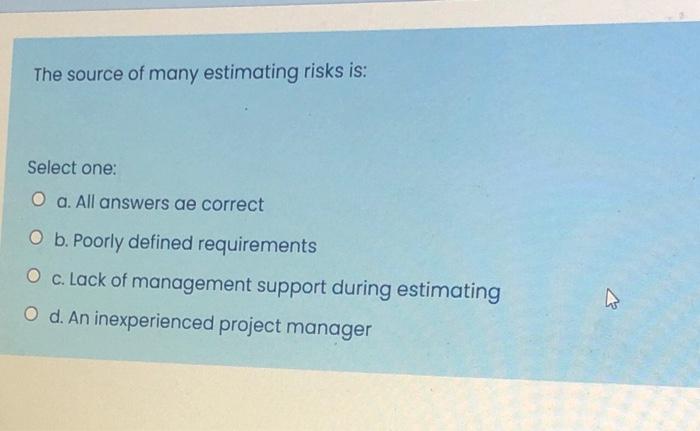 The source of many estimating risks is:

Select one:

a. All answers ae correct

b. Poorly defined requirements

c. Lack of management support during estimating

d. An inexperienced project manager